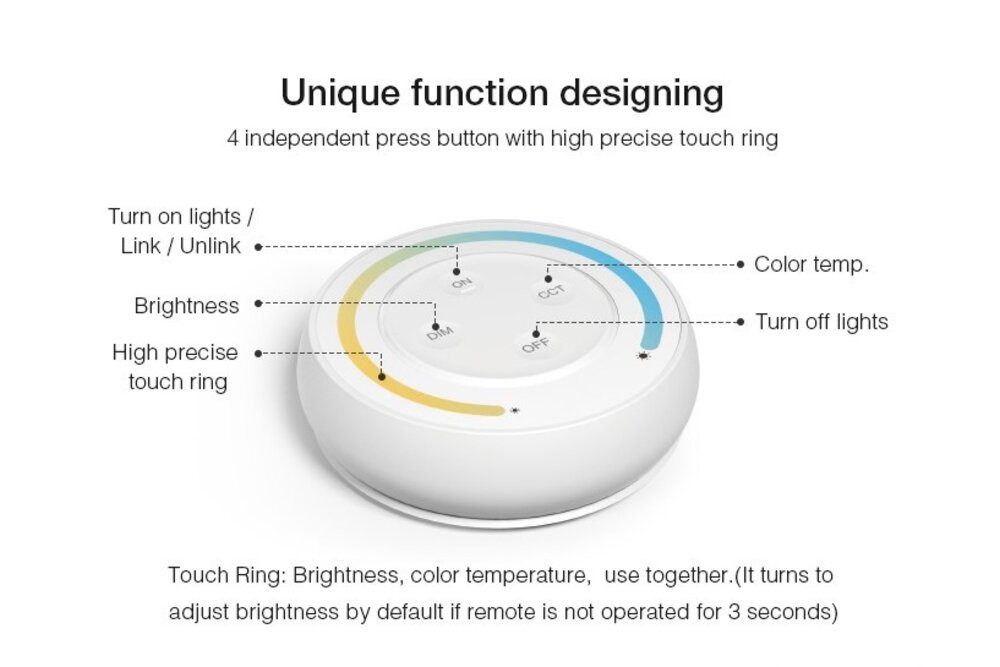 Unique function designing

4 independent press button with high precise touch ring

Turn on lights / Link / Unlink

Brightness

High precise touch ring

Color temp.

Turn off lights

ON

CCT

DIM

OFF

Touch Ring: Brightness, color temperature, use together.(It turns to adjust brightness by default if remote is not operated for 3 seconds)